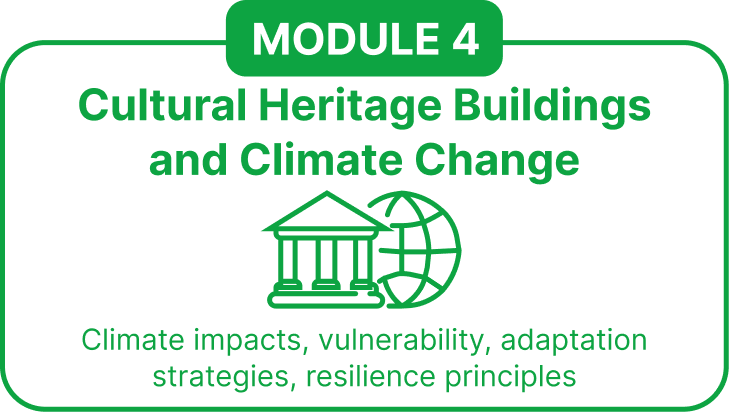 MODULE 4

Cultural Heritage Buildings and Climate Change

Climate impacts, vulnerability, adaptation strategies, resilience principles